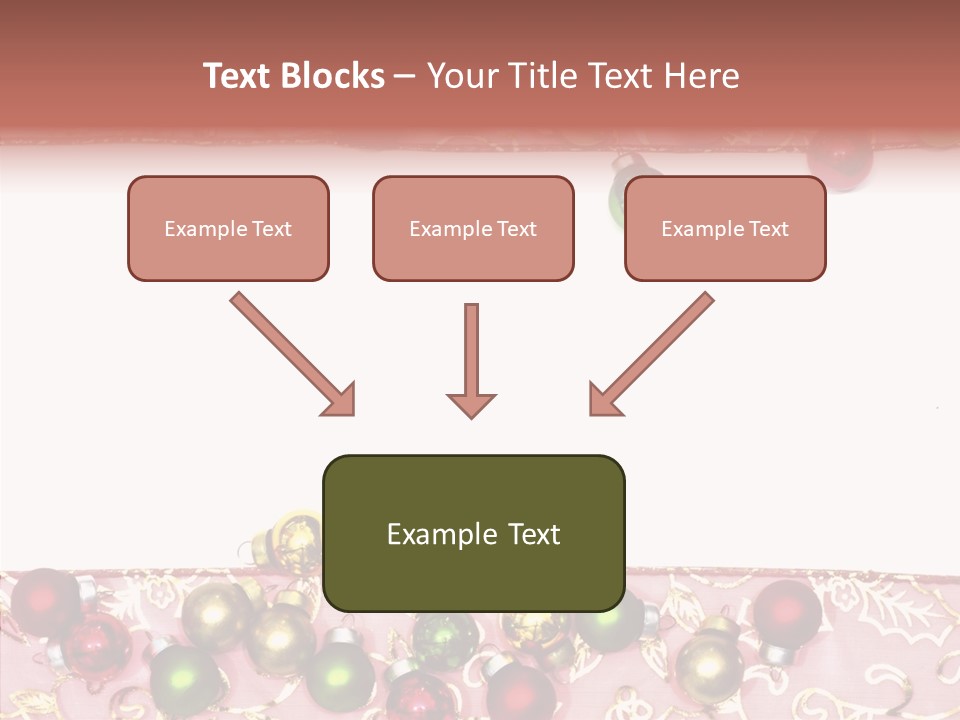 Text Blocks – Your Title Text Here

Example Text

Example Text

Example Text

Example Text